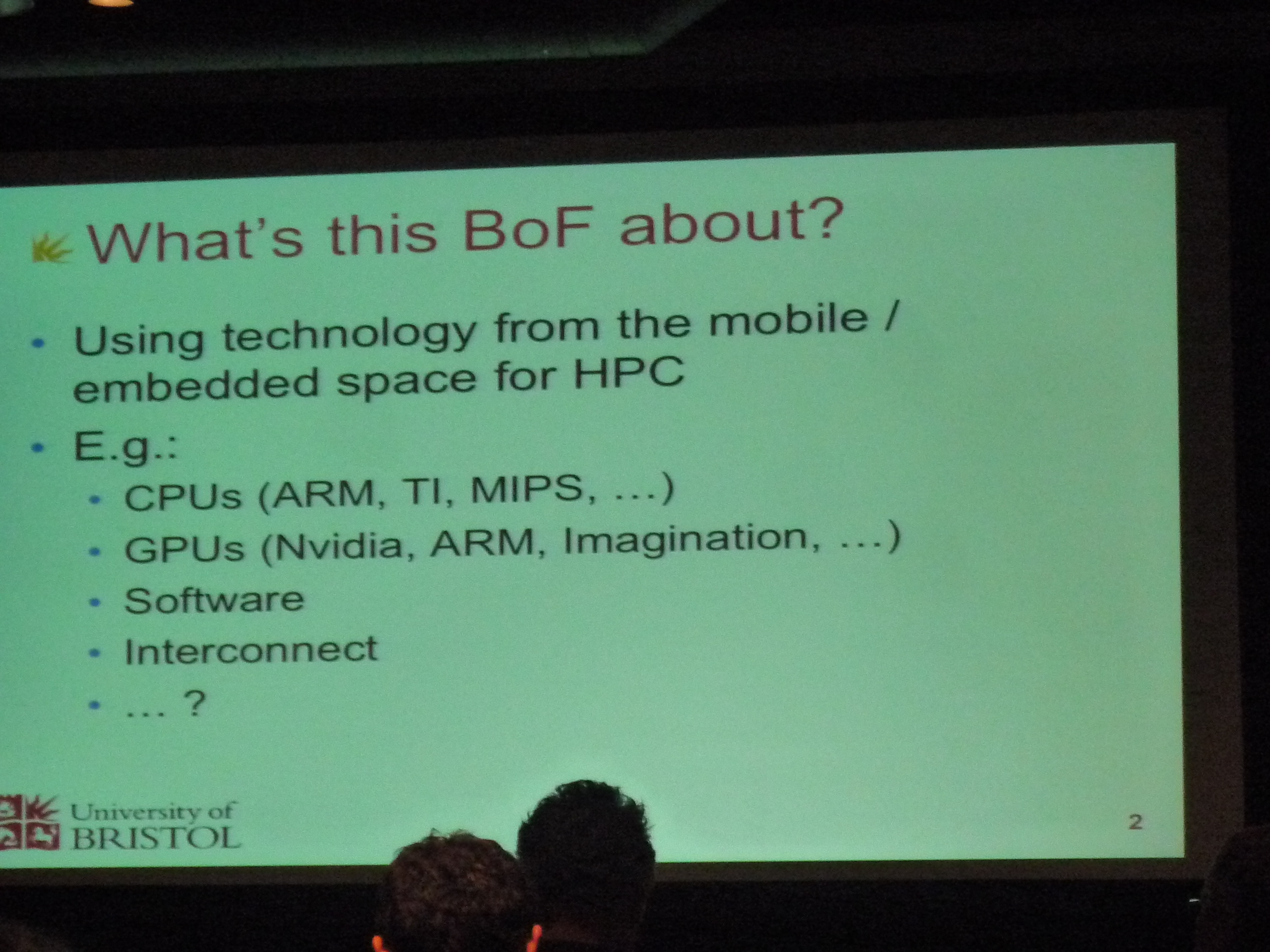 What's this BoF about?

• Using technology from the mobile / embedded space for HPC
• E.g.:
  • CPUs (ARM, TI, MIPS, ...)
  • GPUs (Nvidia, ARM, Imagination, ...)
  • Software
  • Interconnect
  • ... ?

University of BRISTOL

2